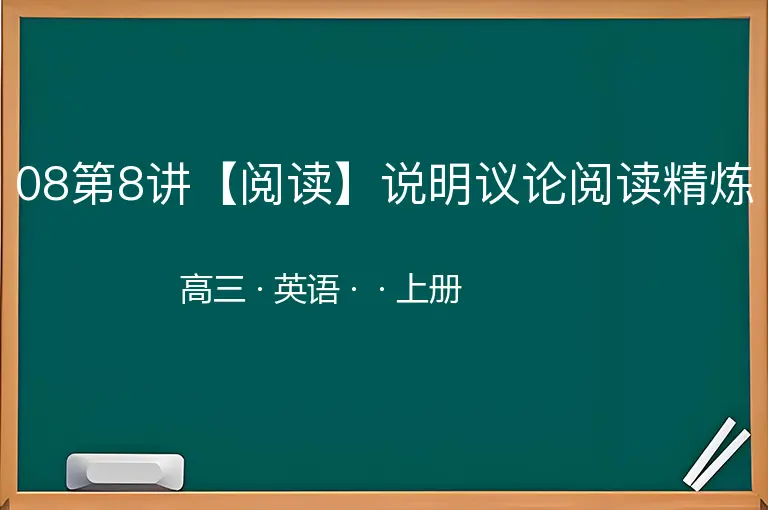 08第8讲【阅读】说明议论阅读精炼

高三 · 英语 · · 上册